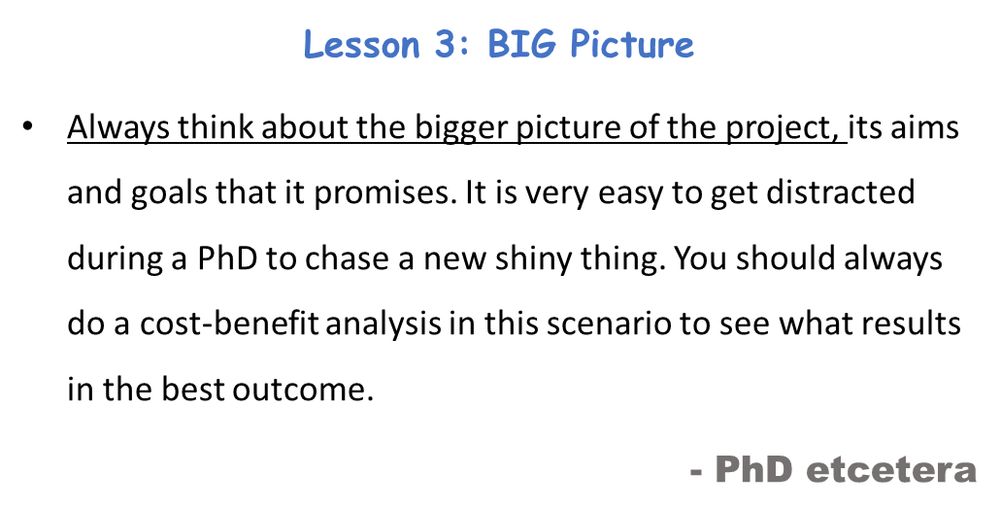 Lesson 3: BIG Picture

• Always think about the bigger picture of the project, its aims and goals that it promises. It is very easy to get distracted during a PhD to chase a new shiny thing. You should always do a cost-benefit analysis in this scenario to see what results in the best outcome.

- PhD etcetera